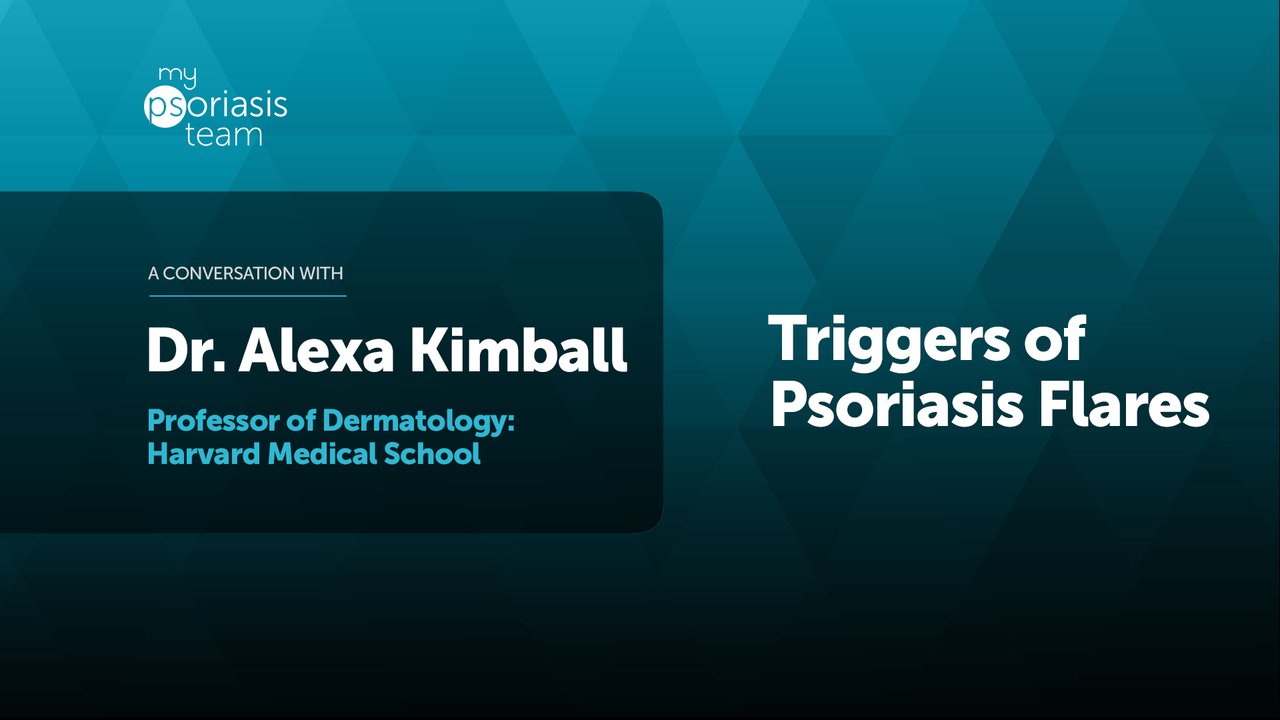 my
psoriasis
team

A CONVERSATION WITH

Dr. Alexa Kimball

Professor of Dermatology: Harvard Medical School

Triggers of Psoriasis Flares